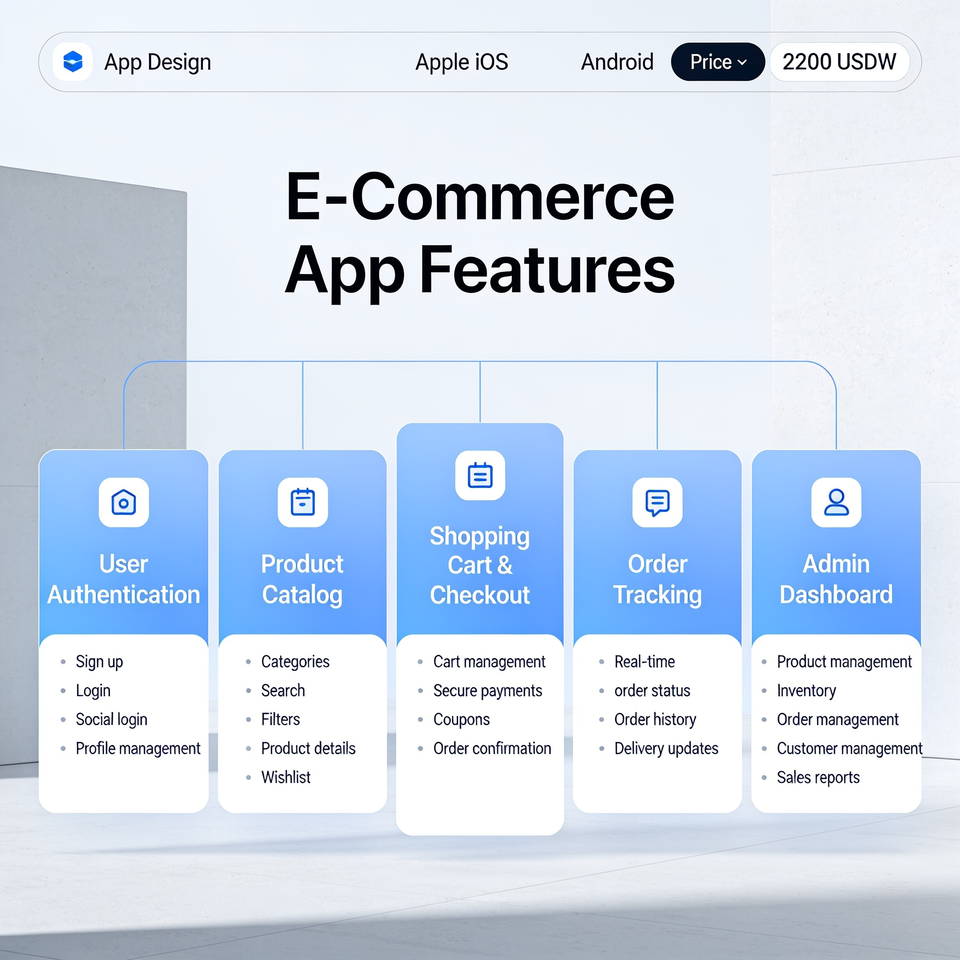 App Design Apple iOS Android Price 2200 USDW

E-Commerce App Features

User Authentication
- Sign up
- Login
- Social login
- Profile management

Product Catalog
- Categories
- Search
- Filters
- Product details
- Wishlist

Shopping Cart & Checkout
- Cart management
- Secure payments
- Coupons
- Order confirmation

Order Tracking
- Real-time
- order status
- Order history
- Delivery updates

Admin Dashboard
- Product management
- Inventory
- Order management
- Customer management
- Sales reports